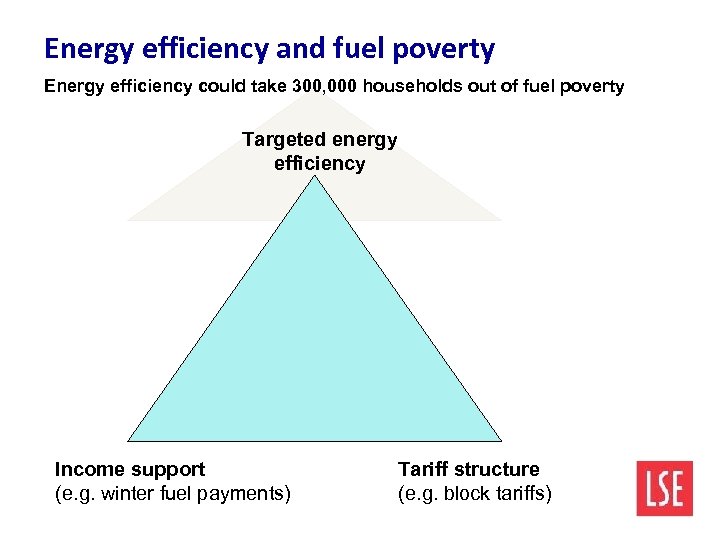 Energy efficiency and fuel poverty

Energy efficiency could take 300,000 households out of fuel poverty

Targeted energy efficiency

Income support
(e.g. winter fuel payments)

Tariff structure
(e.g. block tariffs)

LSE